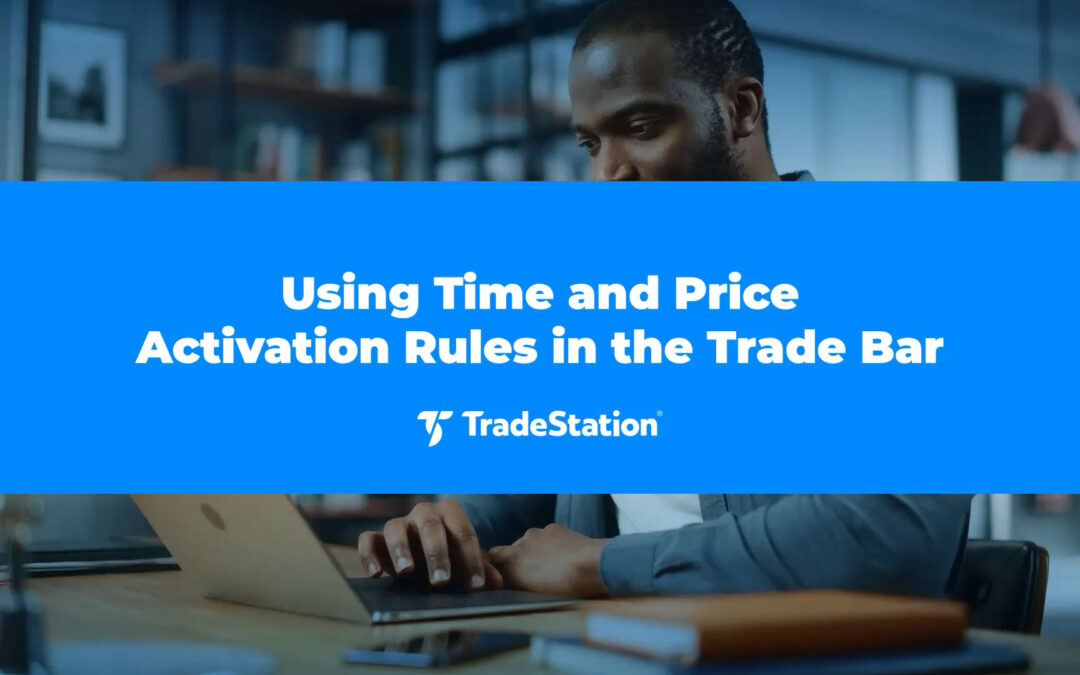 Using Time and Price Activation Rules in the Trade Bar

TradeStation®